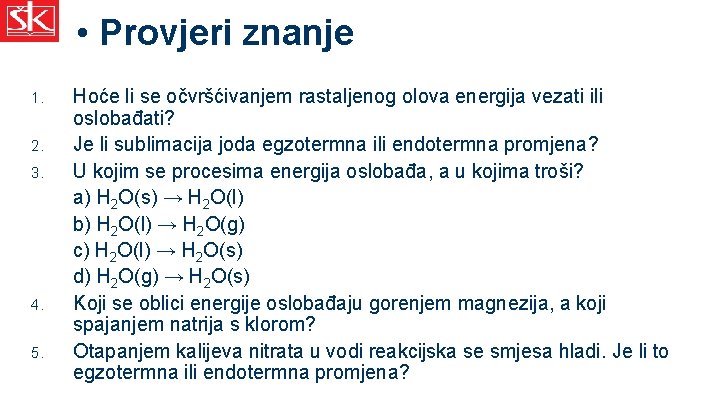 ŠK

• Provjeri znanje

1. Hoće li se očvršćivanjem rastaljenog olova energija vezati ili oslobađati?
2. Je li sublimacija joda egzotermna ili endotermna promjena?
3. U kojim se procesima energija oslobađa, a u kojima troši?
a) $H_2O(s) \rightarrow H_2O(l)$
b) $H_2O(l) \rightarrow H_2O(g)$
c) $H_2O(l) \rightarrow H_2O(s)$
d) $H_2O(g) \rightarrow H_2O(s)$
4. Koji se oblici energije oslobađaju gorenjem magnezija, a koji spajanjem natrija s klorom?
5. Otapanjem kalijeva nitrata u vodi reakcijska se smjesa hladi. Je li to egzotermna ili endotermna promjena?